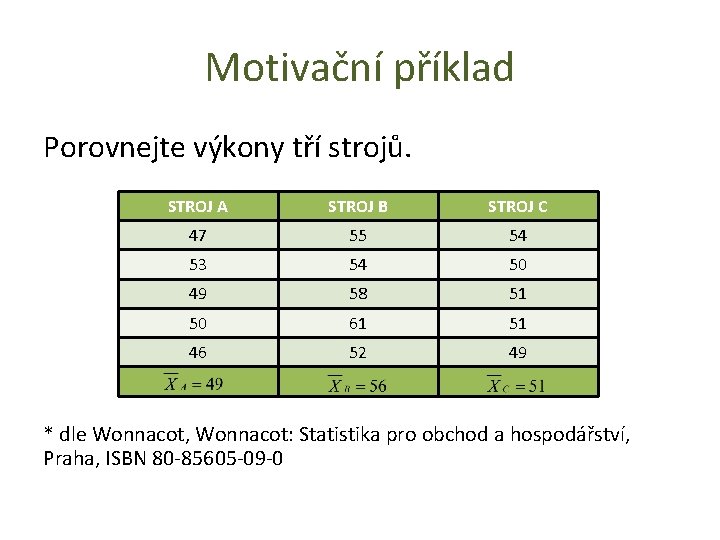 Motivační příklad

Porovnejte výkony tří strojů.

| STROJ A | STROJ B | STROJ C |
|---|---|---|
| 47 | 55 | 54 |
| 53 | 54 | 50 |
| 49 | 58 | 51 |
| 50 | 61 | 51 |
| 46 | 52 | 49 |
| $\overline{X}_A = 49$ | $\overline{X}_B = 56$ | $\overline{X}_C = 51$ |

* dle Wonnacot, Wonnacot: Statistika pro obchod a hospodářství, Praha, ISBN 80-85605-09-0